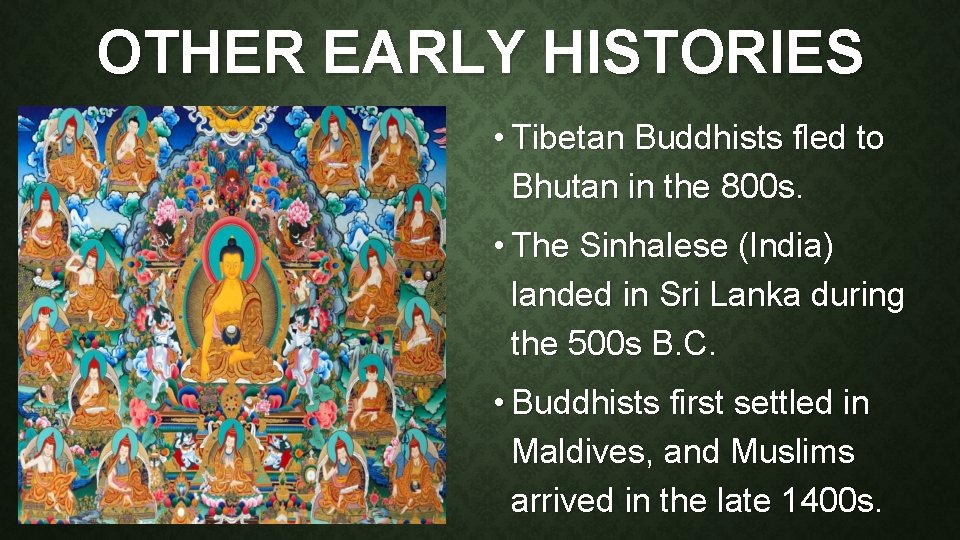 OTHER EARLY HISTORIES

• Tibetan Buddhists fled to Bhutan in the 800s.

• The Sinhalese (India) landed in Sri Lanka during the 500s B.C.

• Buddhists first settled in Maldives, and Muslims arrived in the late 1400s.